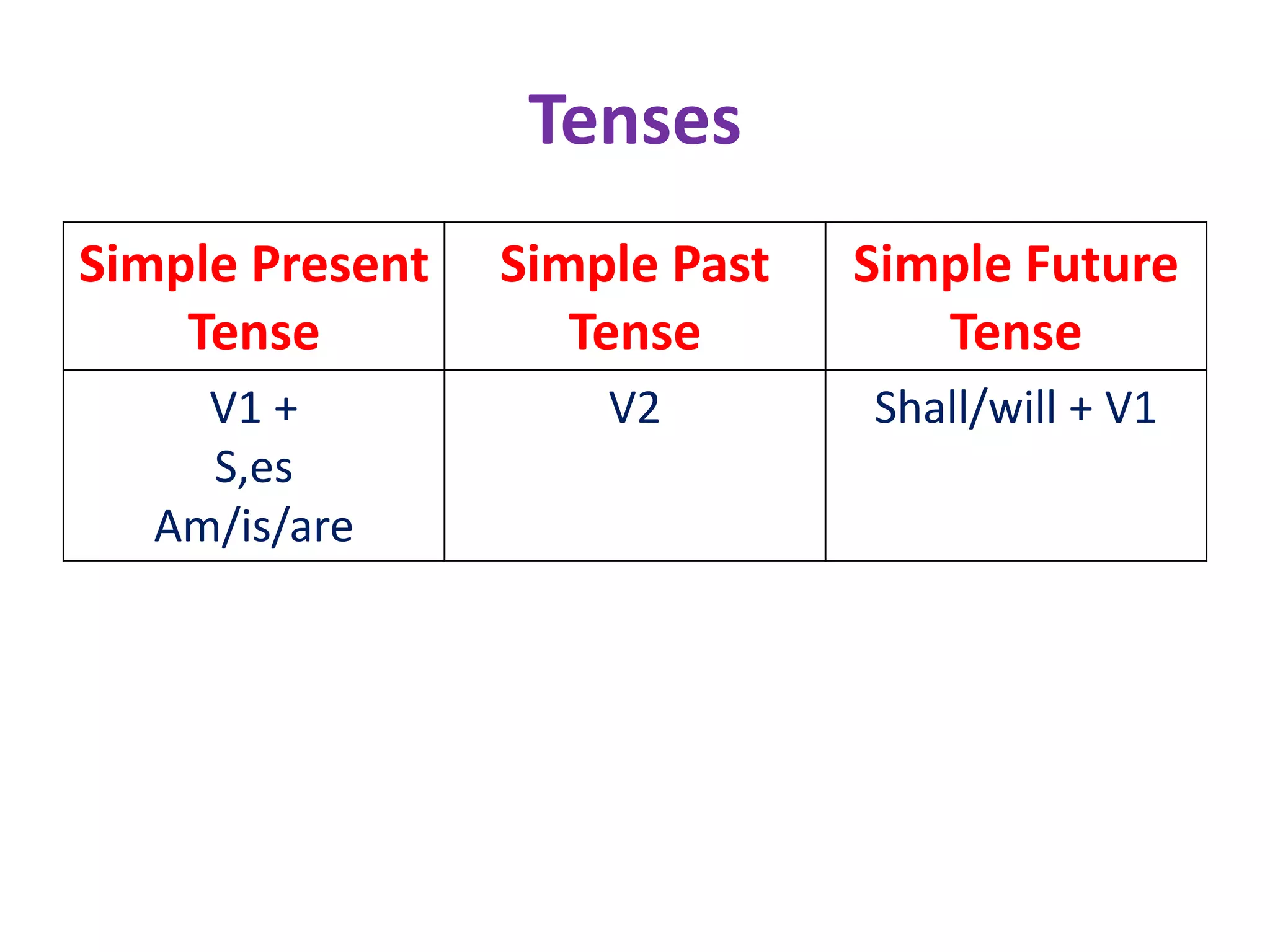 Tenses

| Simple Present Tense | Simple Past Tense | Simple Future Tense |
|---|---|---|
| V1 + S,es Am/is/are | V2 | Shall/will + V1 |